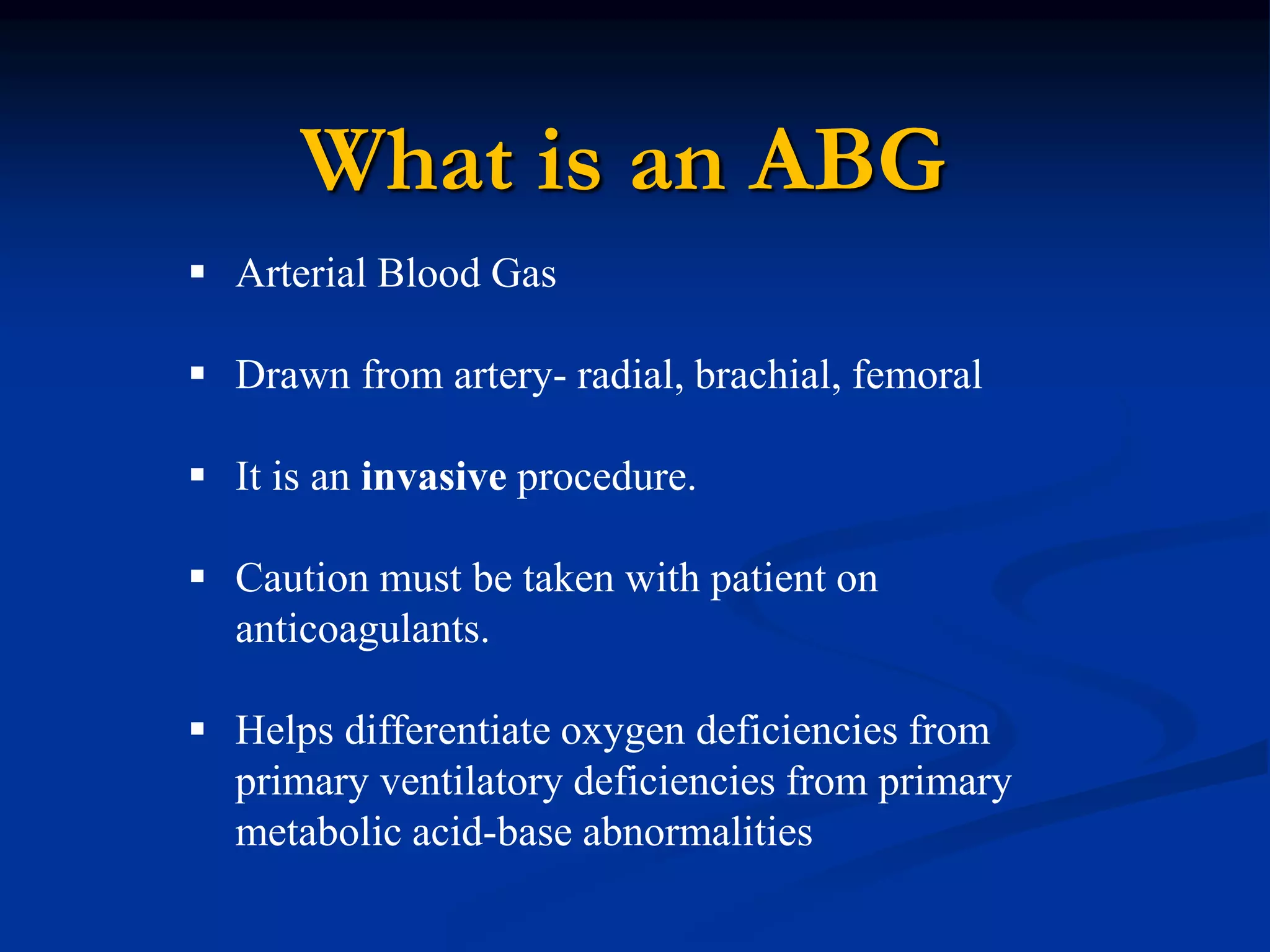 What is an ABG

▪ Arterial Blood Gas

▪ Drawn from artery- radial, brachial, femoral

▪ It is an invasive procedure.

▪ Caution must be taken with patient on anticoagulants.

▪ Helps differentiate oxygen deficiencies from primary ventilatory deficiencies from primary metabolic acid-base abnormalities